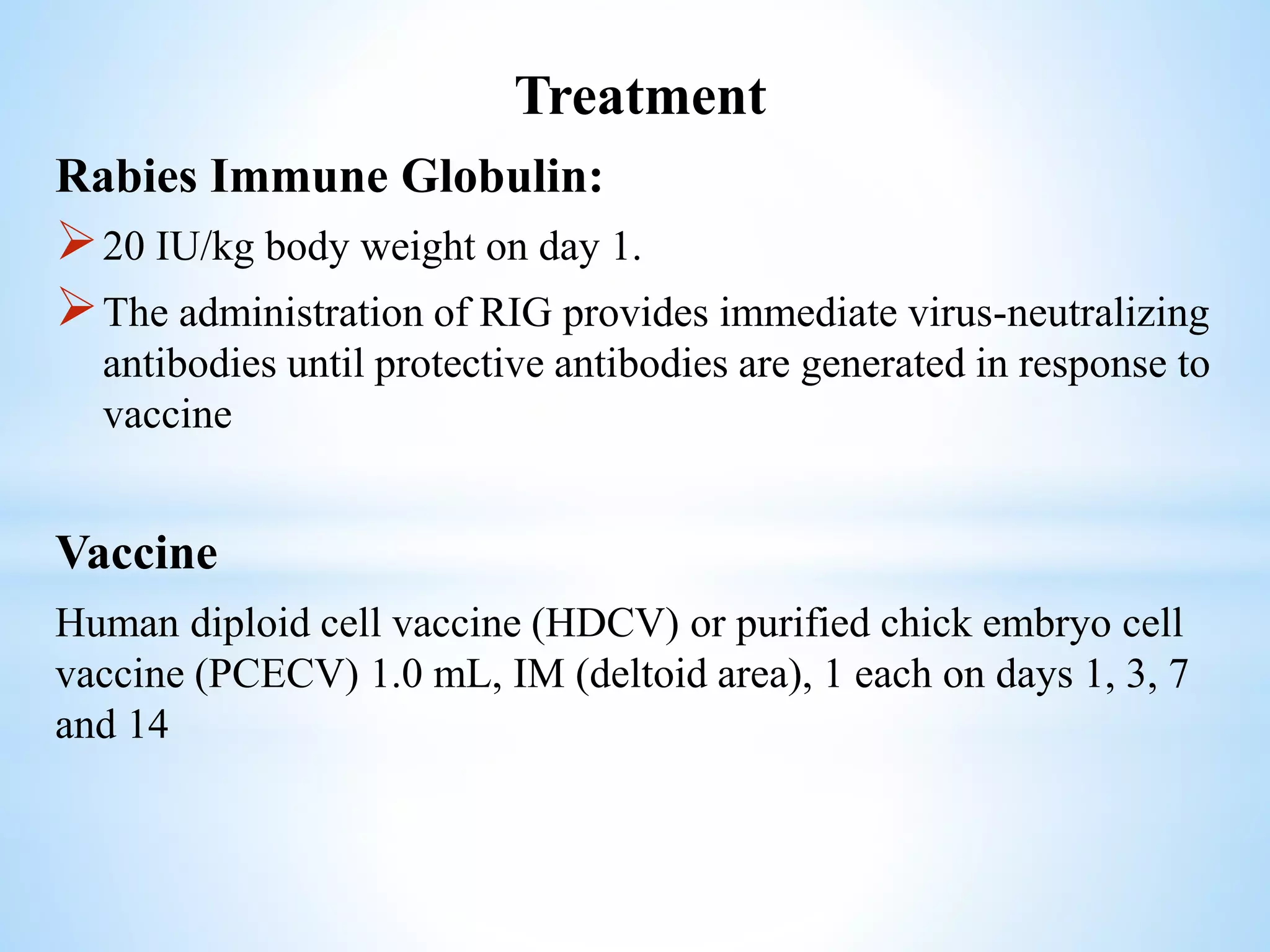 Treatment

Rabies Immune Globulin:

➢ 20 IU/kg body weight on day 1.

➢ The administration of RIG provides immediate virus-neutralizing antibodies until protective antibodies are generated in response to vaccine

Vaccine

Human diploid cell vaccine (HDCV) or purified chick embryo cell vaccine (PCECV) 1.0 mL, IM (deltoid area), 1 each on days 1, 3, 7 and 14